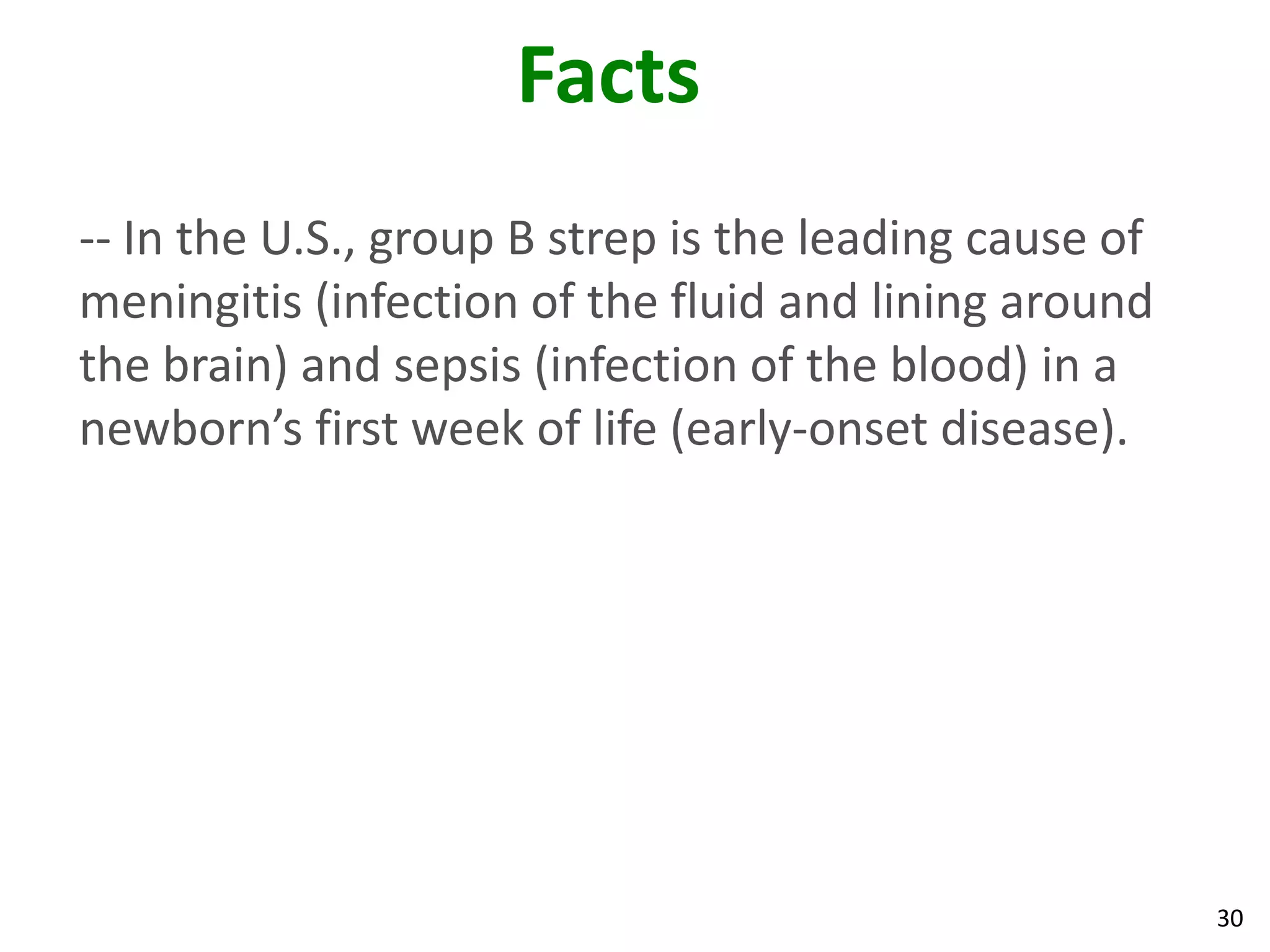 Facts

-- In the U.S., group B strep is the leading cause of meningitis (infection of the fluid and lining around the brain) and sepsis (infection of the blood) in a newborn’s first week of life (early-onset disease).

30